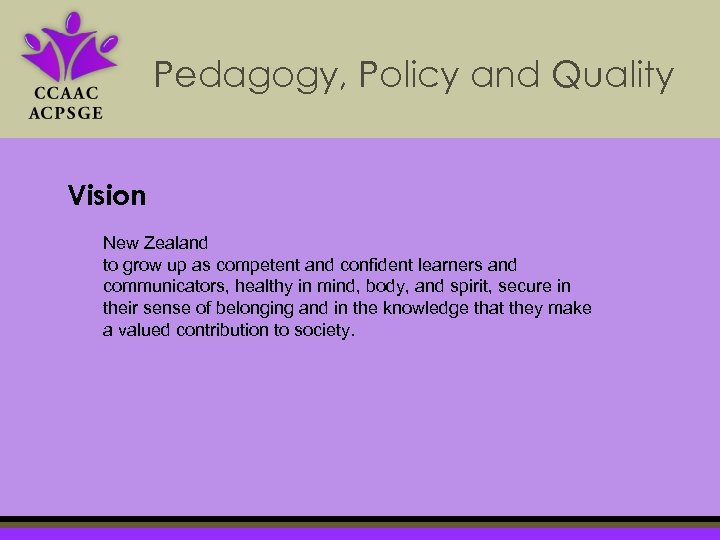 CCAAC
ACPSGE

Pedagogy, Policy and Quality

Vision

New Zealand
to grow up as competent and confident learners and communicators, healthy in mind, body, and spirit, secure in their sense of belonging and in the knowledge that they make a valued contribution to society.